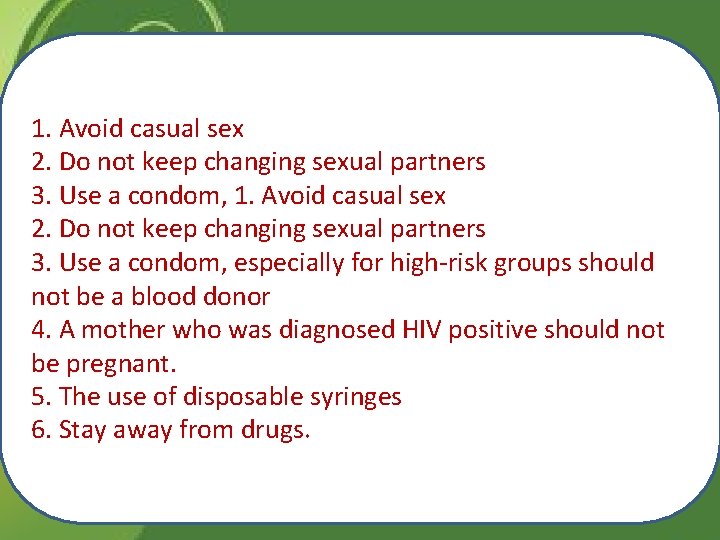 1. Avoid casual sex
2. Do not keep changing sexual partners
3. Use a condom, 1. Avoid casual sex
2. Do not keep changing sexual partners
3. Use a condom, especially for high-risk groups should not be a blood donor
4. A mother who was diagnosed HIV positive should not be pregnant.
5. The use of disposable syringes
6. Stay away from drugs.